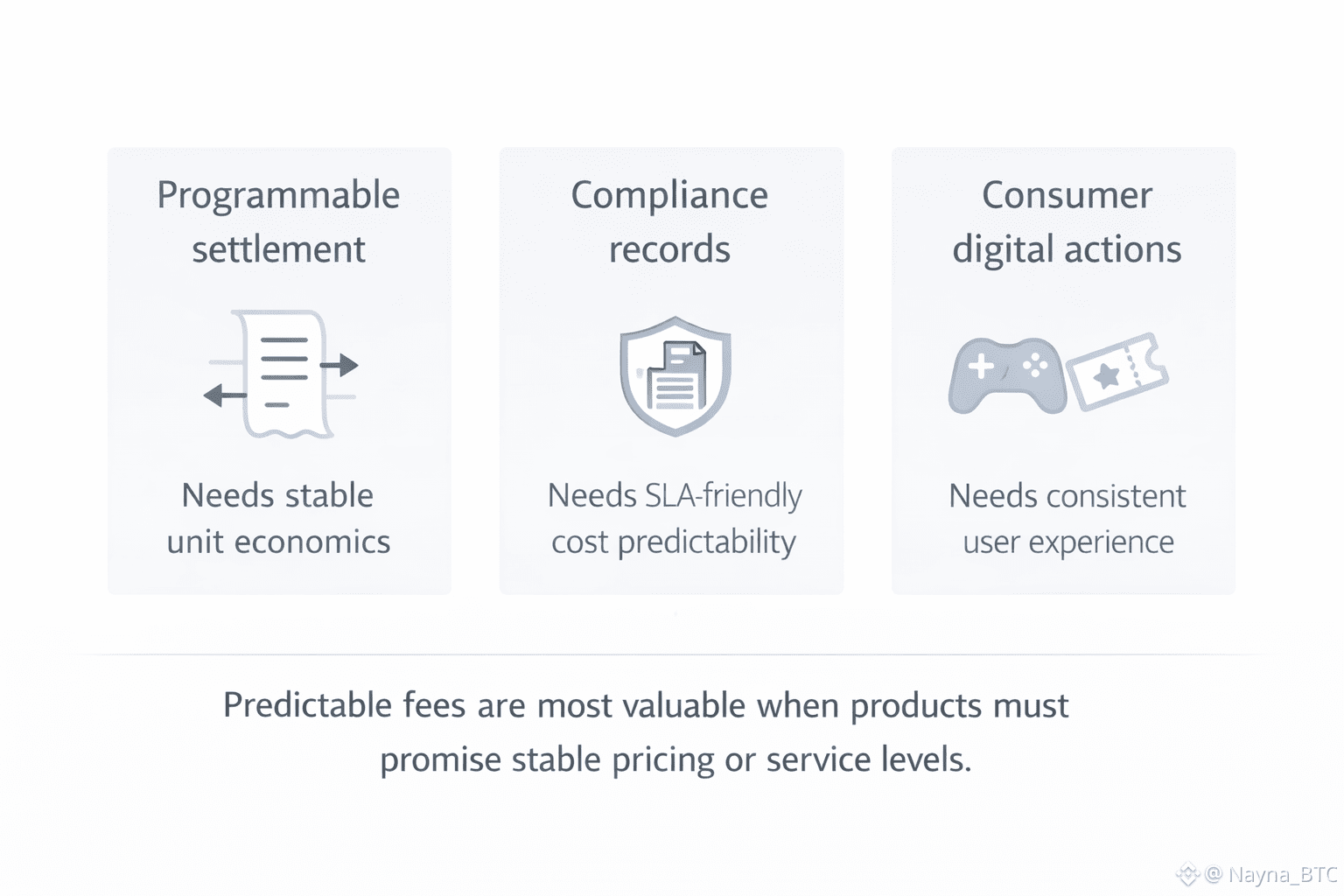 Programmable settlement

Needs stable unit economics

Compliance records

Needs SLA-friendly cost predictability

Consumer digital actions

Needs consistent user experience

Predictable fees are most valuable when products must promise stable pricing or service levels.

@ Nayna_BTC